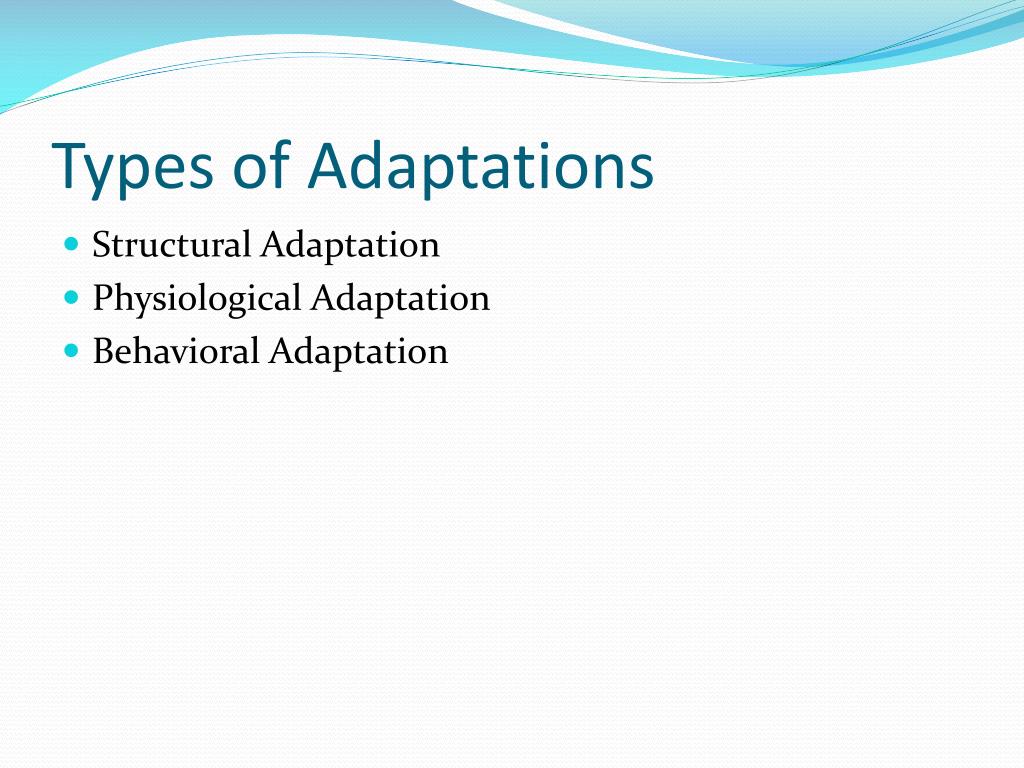 Types of Adaptations

- Structural Adaptation
- Physiological Adaptation
- Behavioral Adaptation